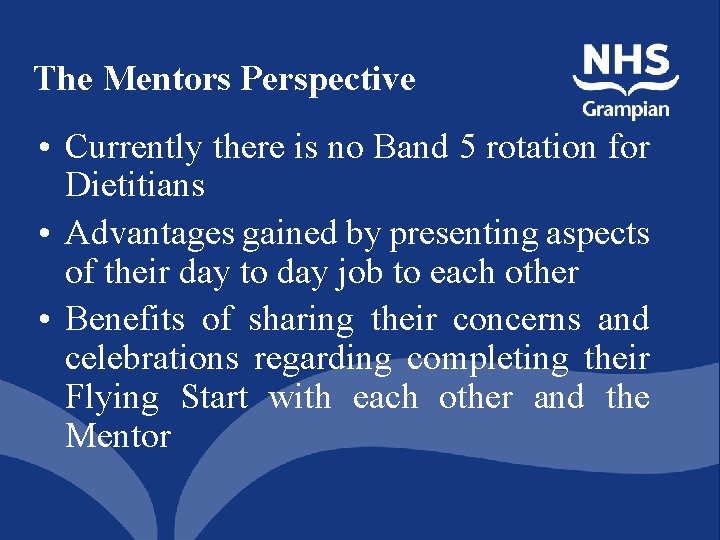 The Mentors Perspective

NHS
Grampian

• Currently there is no Band 5 rotation for Dietitians
• Advantages gained by presenting aspects of their day to day job to each other
• Benefits of sharing their concerns and celebrations regarding completing their Flying Start with each other and the Mentor